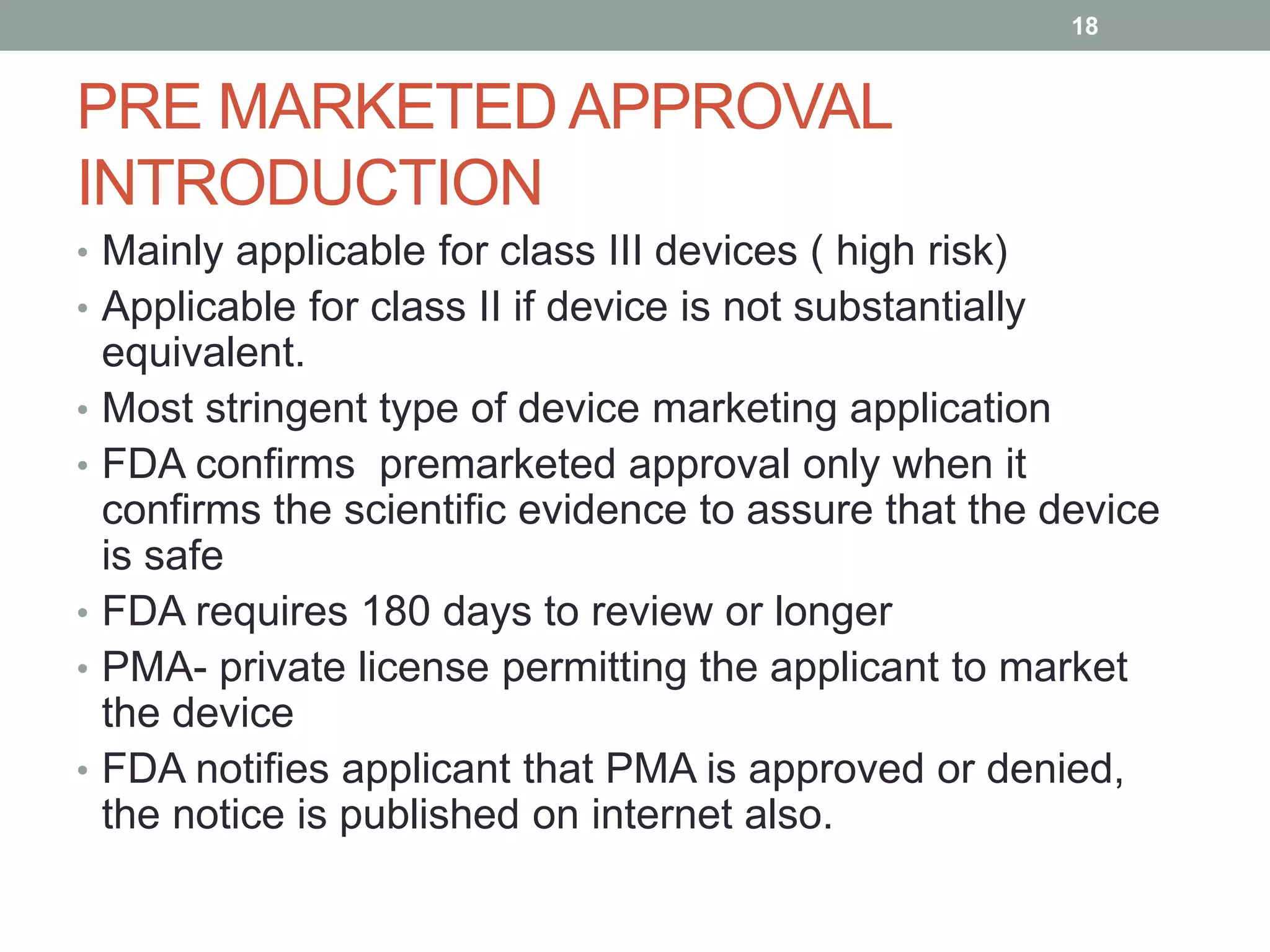 18

PRE MARKETED APPROVAL INTRODUCTION

• Mainly applicable for class III devices ( high risk)
• Applicable for class II if device is not substantially equivalent.
• Most stringent type of device marketing application
• FDA confirms  premarketed approval only when it confirms the scientific evidence to assure that the device is safe
• FDA requires 180 days to review or longer
• PMA- private license permitting the applicant to market the device
• FDA notifies applicant that PMA is approved or denied, the notice is published on internet also.